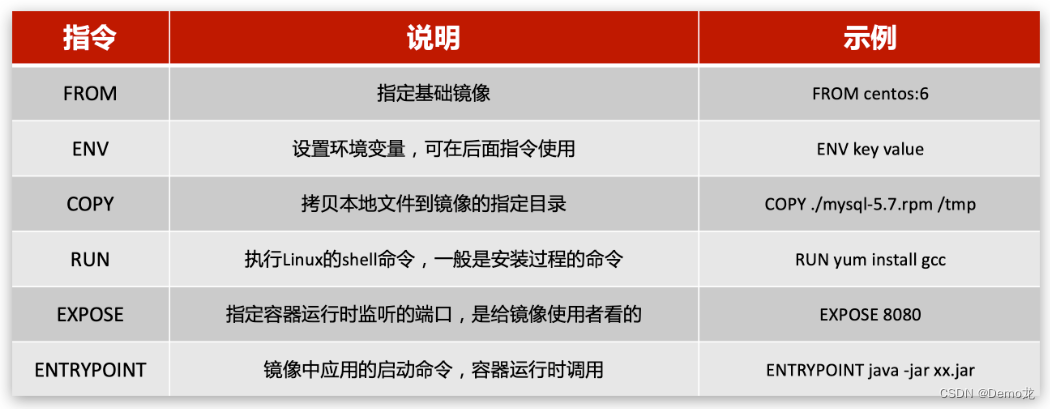 | 指令 | 说明 | 示例 |
|---|---|---|
| FROM | 指定基础镜像 | FROM centos:6 |
| ENV | 设置环境变量，可在后面指令使用 | ENV key value |
| COPY | 拷贝本地文件到镜像的指定目录 | COPY ./mysql-5.7.rpm /tmp |
| RUN | 执行Linux的shell命令，一般是安装过程的命令 | RUN yum install gcc |
| EXPOSE | 指定容器运行时监听的端口，是给镜像使用者看的 | EXPOSE 8080 |
| ENTRYPOINT | 镜像中应用的启动命令，容器运行时调用 | ENTRYPOINT java -jar xx.jar |

CSDN @Demo龙